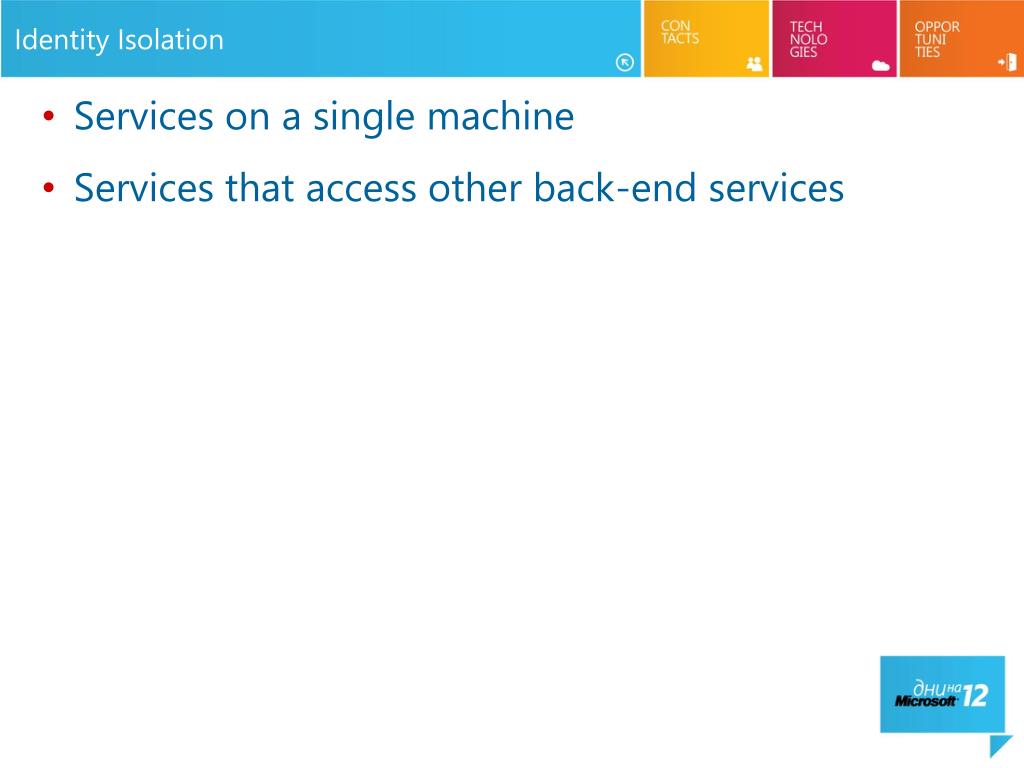 Identity Isolation

CON TACTS

TECH NOLO GIES

OPPOR TUNI TIES

• Services on a single machine

• Services that access other back-end services

дни на Microsoft 12